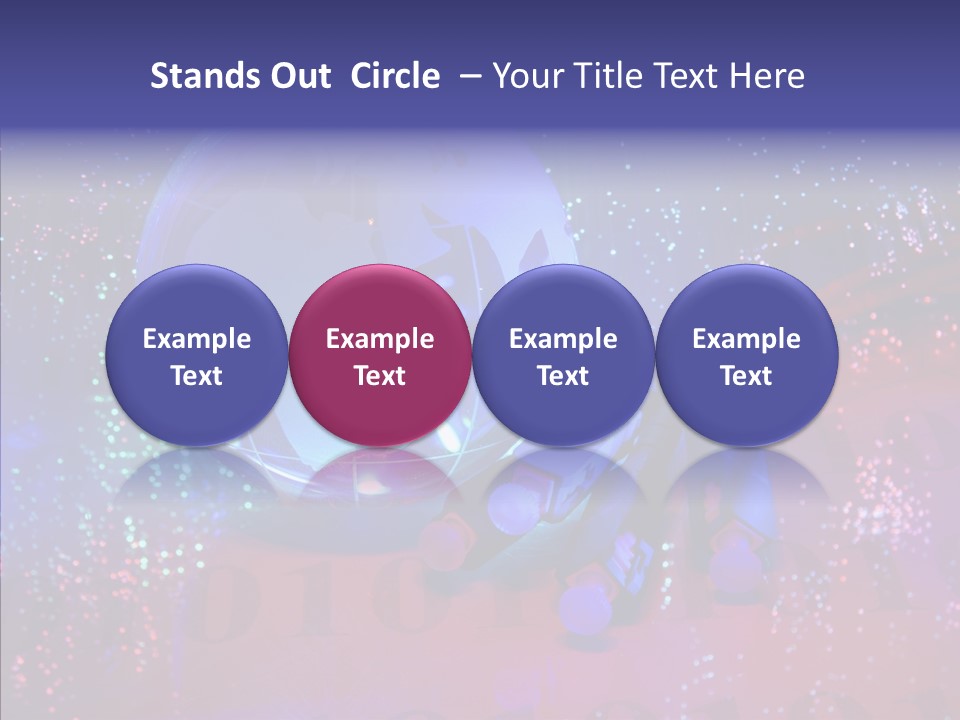 Stands Out Circle – Your Title Text Here

Example Text

Example Text

Example Text

Example Text